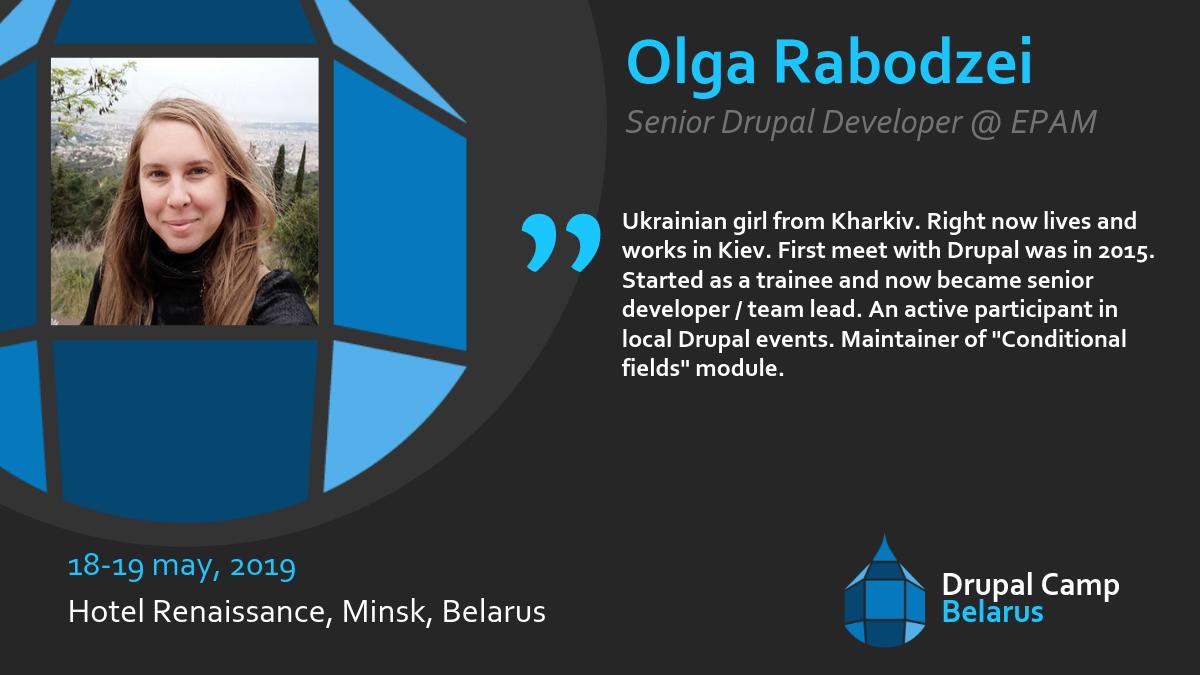 Olga Rabodzei

Senior Drupal Developer @ EPAM

Ukrainian girl from Kharkiv. Right now lives and works in Kiev. First meet with Drupal was in 2015. Started as a trainee and now became senior developer / team lead. An active participant in local Drupal events. Maintainer of "Conditional fields" module.

18-19 may, 2019

Hotel Renaissance, Minsk, Belarus

Drupal Camp Belarus